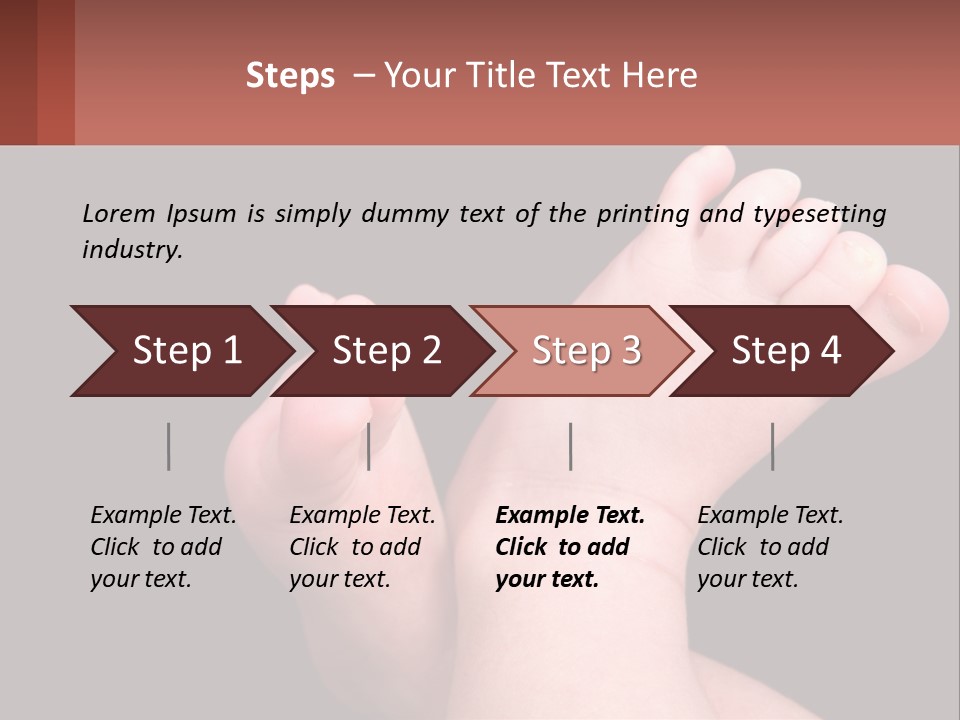 Steps – Your Title Text Here

Lorem Ipsum is simply dummy text of the printing and typesetting industry.

Step 1

Step 2

Step 3

Step 4

Example Text. Click to add your text.

Example Text. Click to add your text.

Example Text. Click to add your text.

Example Text. Click to add your text.